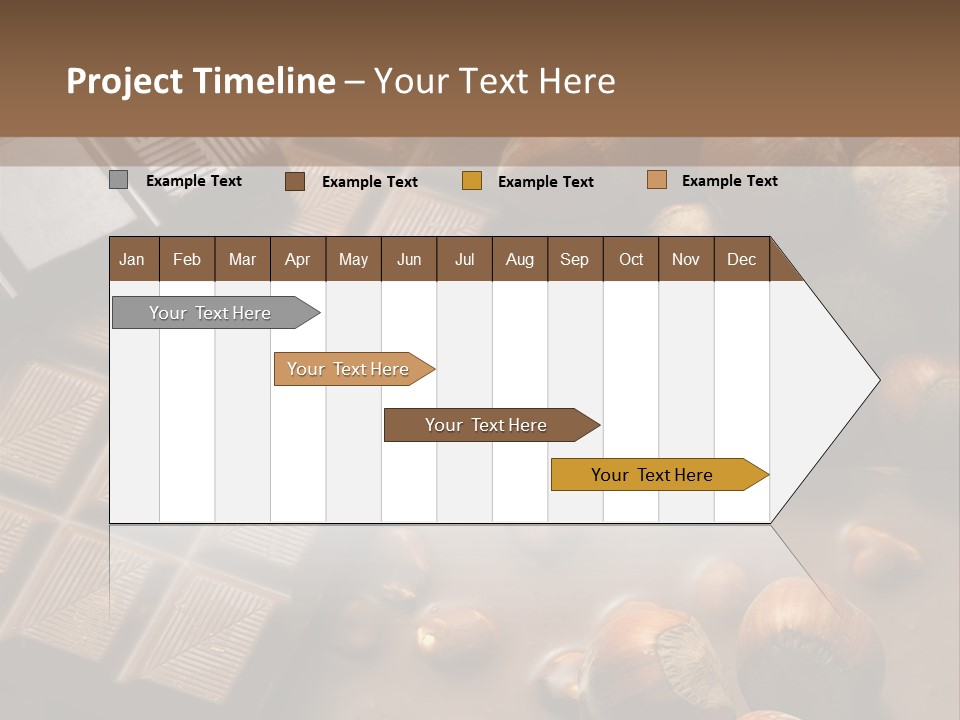 Project Timeline – Your Text Here

Example Text
Example Text
Example Text
Example Text

| Jan | Feb | Mar | Apr | May | Jun | Jul | Aug | Sep | Oct | Nov | Dec |
|---|---|---|---|---|---|---|---|---|---|---|---|

Your Text Here
Your Text Here
Your Text Here
Your Text Here